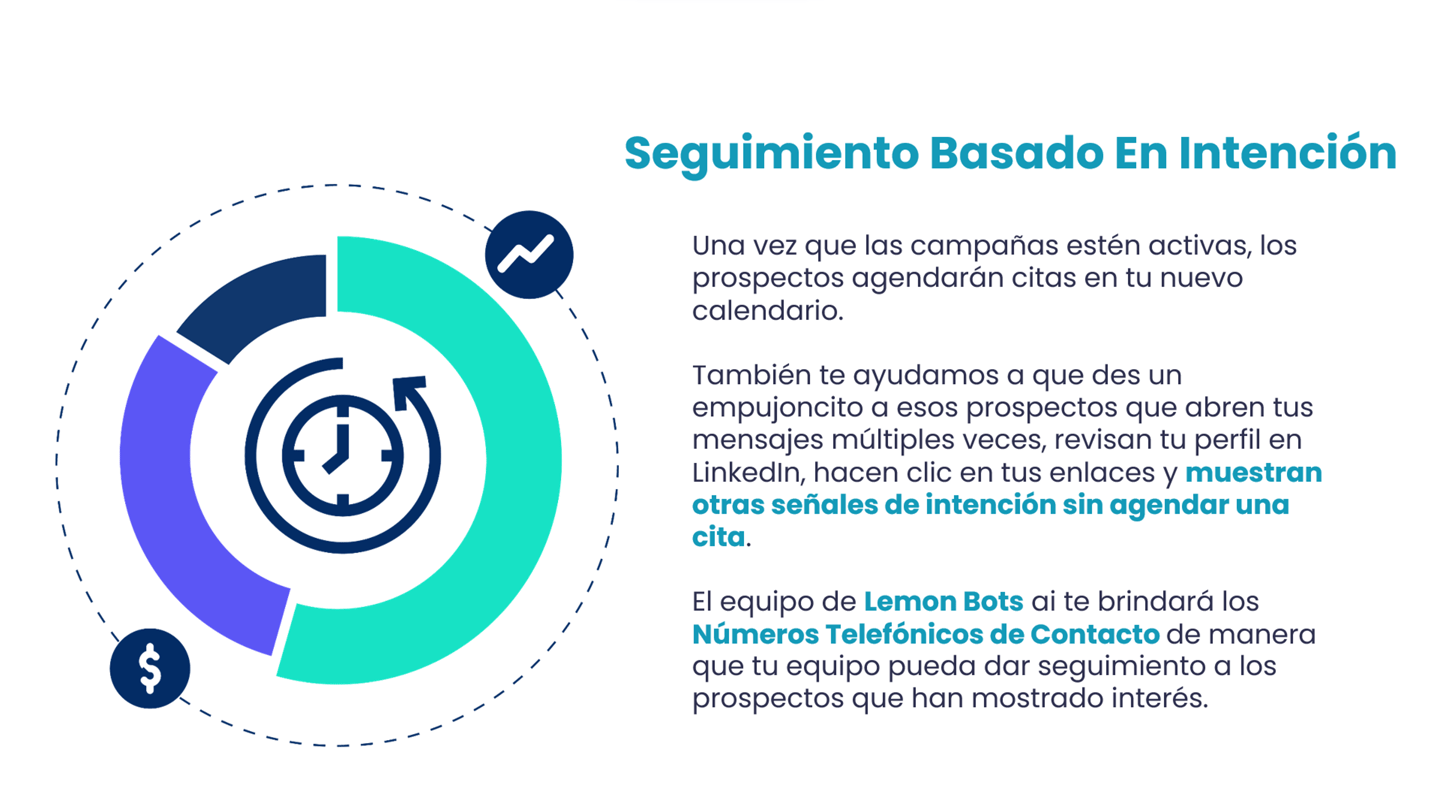 Seguimiento Basado En Intención

Una vez que las campañas estén activas, los prospectos agendarán citas en tu nuevo calendario.

También te ayudamos a que des un empujoncito a esos prospectos que abren tus mensajes múltiples veces, revisan tu perfil en LinkedIn, hacen clic en tus enlaces y muestran otras señales de intención sin agendar una cita.

El equipo de Lemon Bots ai te brindará los Números Telefónicos de Contacto de manera que tu equipo pueda dar seguimiento a los prospectos que han mostrado interés.